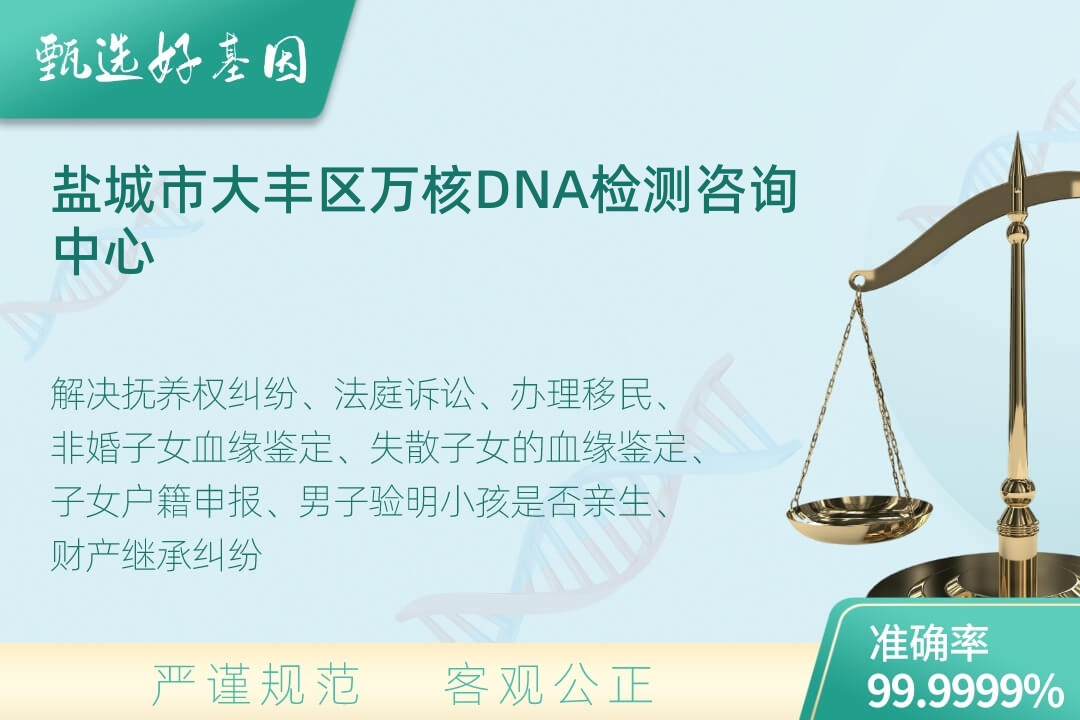 甄选好基因

盐城市大丰区万核DNA检测咨询中心

解决抚养权纠纷、法庭诉讼、办理移民、非婚子女血缘鉴定、失散子女的血缘鉴定、子女户籍申报、男子验明小孩是否亲生、财产继承纠纷

严谨规范　客观公正

准确率
99.9999%